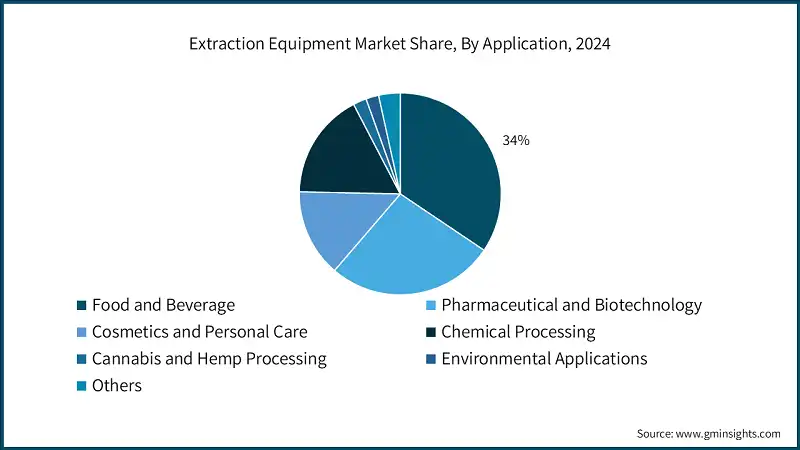 Extraction Equipment Market Share, By Application, 2024

34%

Food and Beverage
Pharmaceutical and Biotechnology
Cosmetics and Personal Care
Chemical Processing
Cannabis and Hemp Processing
Environmental Applications
Others

Source: www.gminsights.com